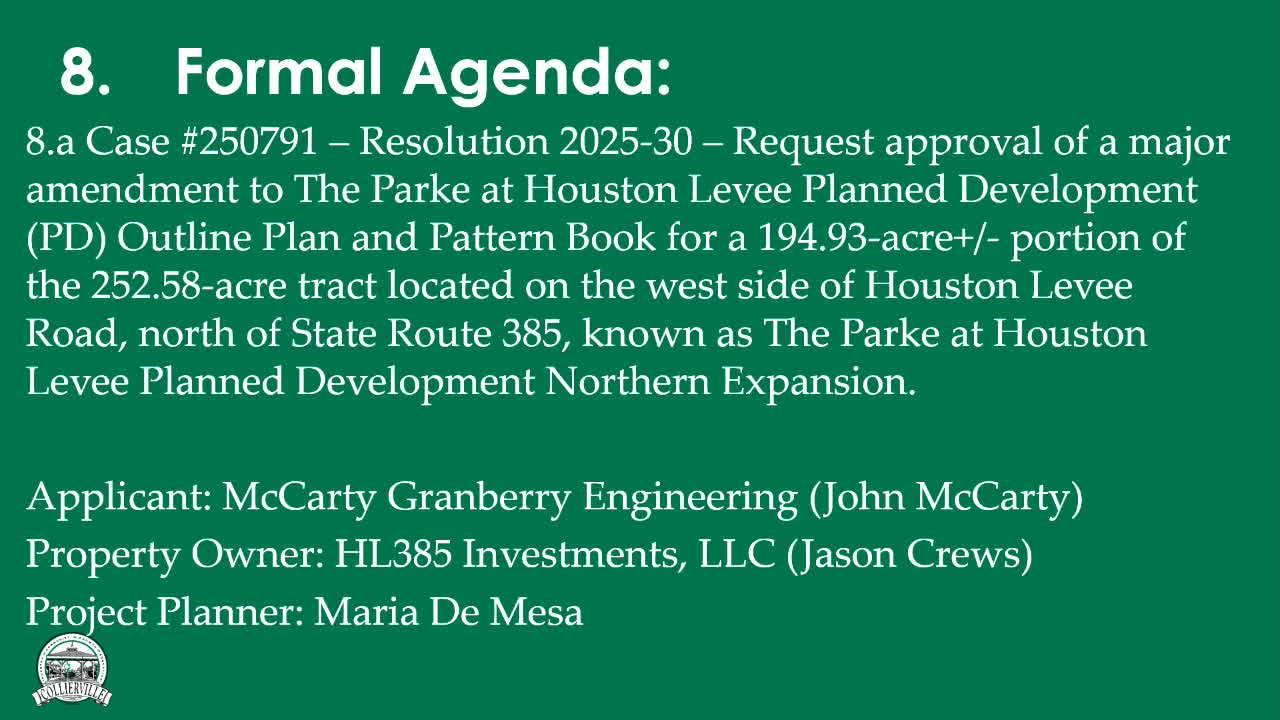 8. Formal Agenda:

8.a Case #250791 – Resolution 2025-30 – Request approval of a major amendment to The Parke at Houston Levee Planned Development (PD) Outline Plan and Pattern Book for a 194.93-acre+/- portion of the 252.58-acre tract located on the west side of Houston Levee Road, north of State Route 385, known as The Parke at Houston Levee Planned Development Northern Expansion.

Applicant: McCarty Granberry Engineering (John McCarty)
Property Owner: HL385 Investments, LLC (Jason Crews)
Project Planner: Maria De Mesa

COLLIERVILLE